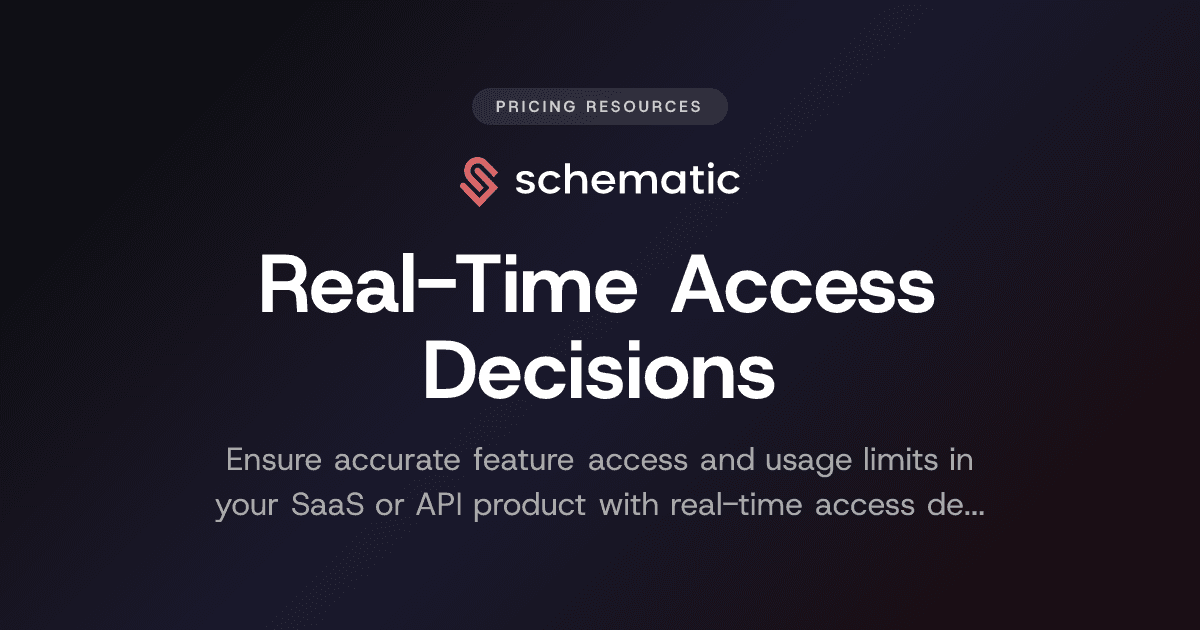 PRICING RESOURCES

schematic

Real-Time Access Decisions

Ensure accurate feature access and usage limits in your SaaS or API product with real-time access de...